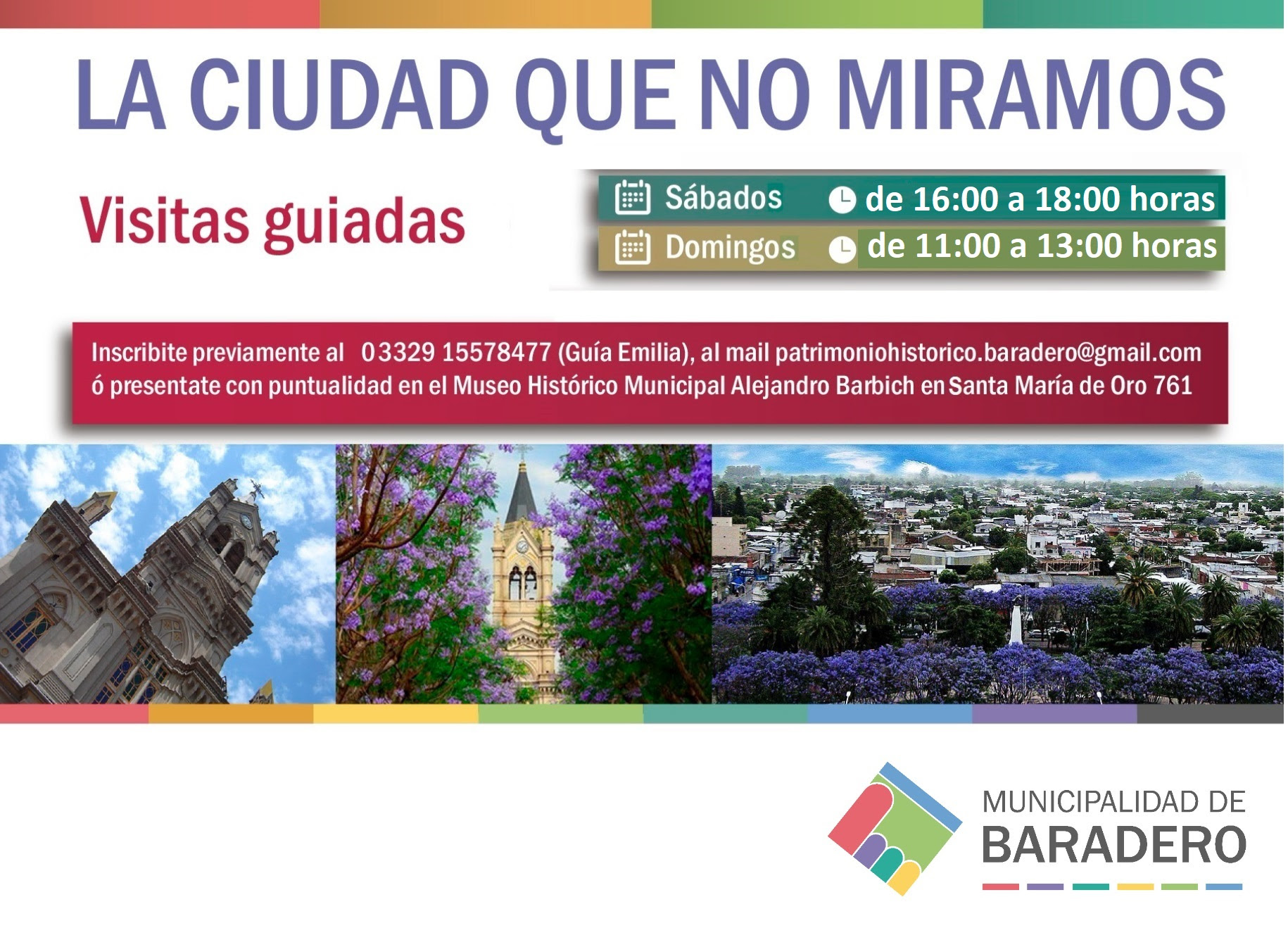 LA CIUDAD QUE NO MIRAMOS

Visitas guiadas

Sábados de 16:00 a 18:00 horas
Domingos de 11:00 a 13:00 horas

Inscribite previamente al 03329 15578477 (Guía Emilia), al mail patrimoniohistorico.baradero@gmail.com ó presentate con puntualidad en el Museo Histórico Municipal Alejandro Barbich en Santa María de Oro 761

MUNICIPALIDAD DE
BARADERO